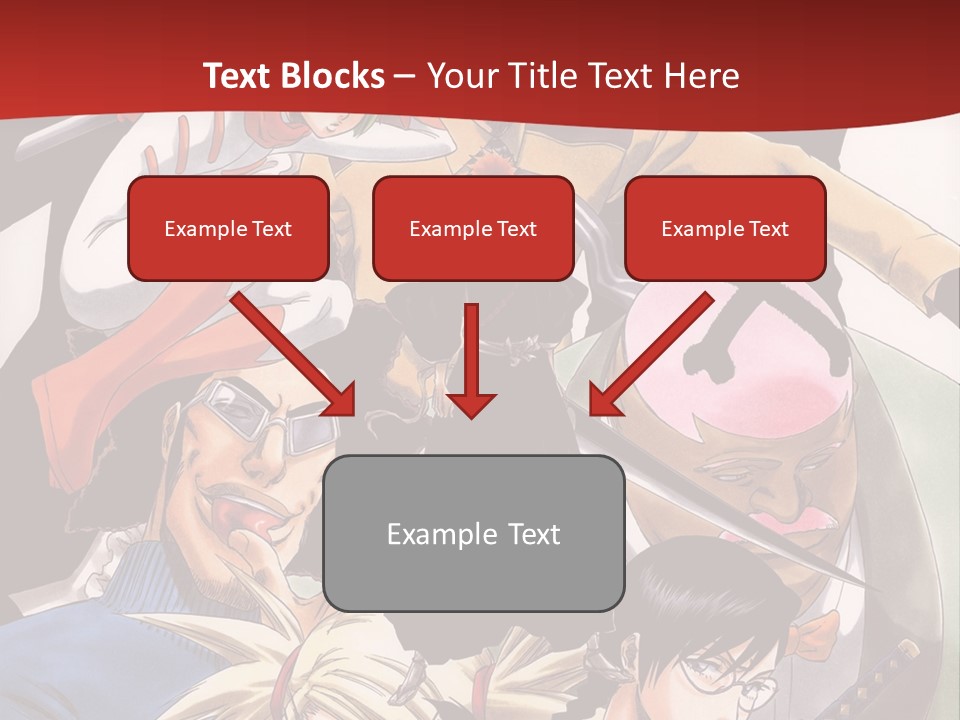 Text Blocks – Your Title Text Here

Example Text

Example Text

Example Text

Example Text